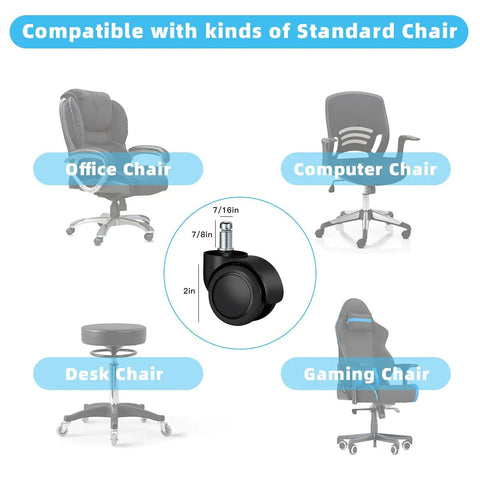 Compatible with kinds of Standard Chair

Office Chair

Computer Chair

7/16in

7/8in

2in

Desk Chair

Gaming Chair